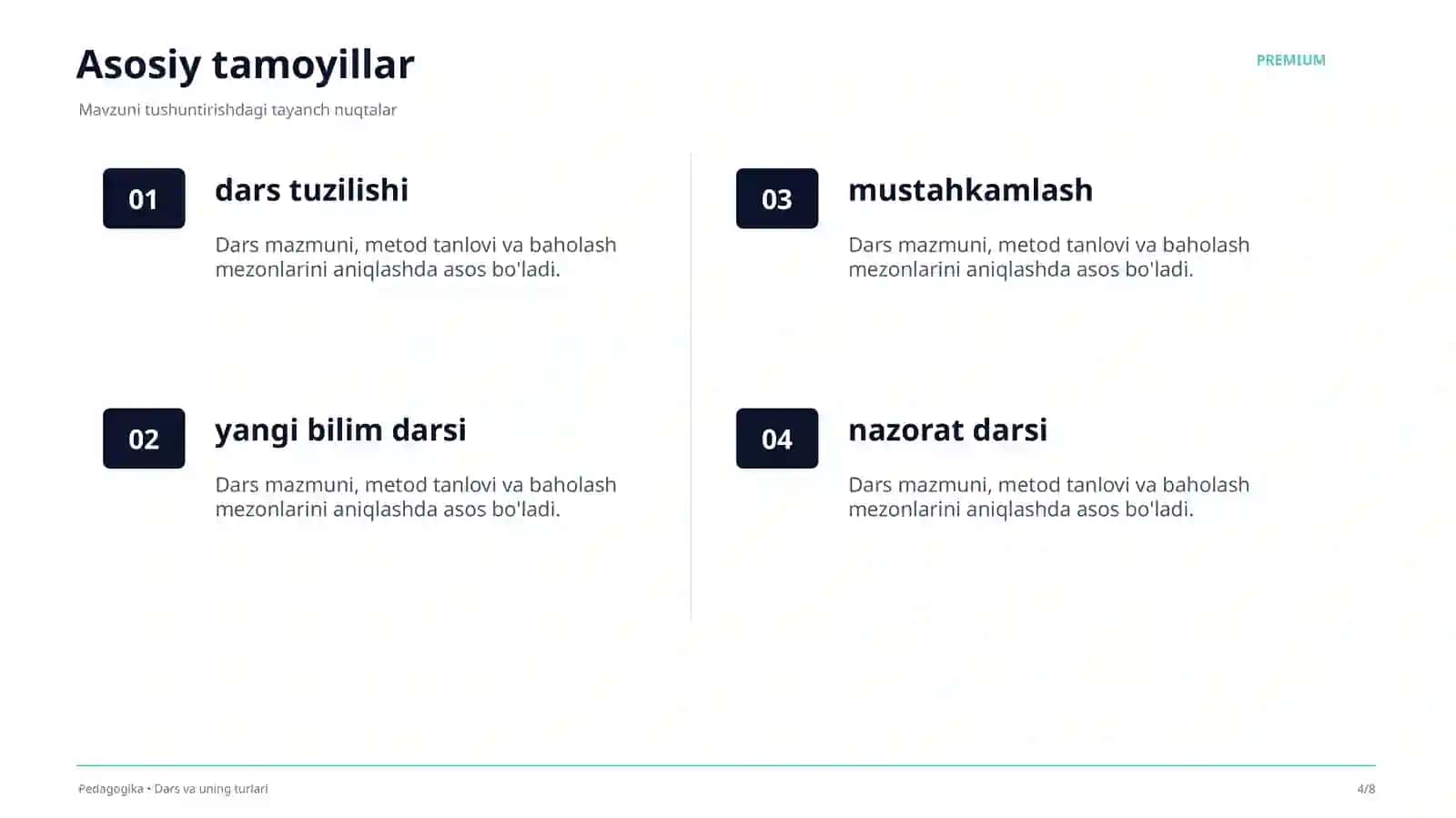 Asosiy tamoyillar

PREMIUM

Mavzuni tushuntirishdagi tayanch nuqtalar

01

dars tuzilishi

Dars mazmuni, metod tanlovi va baholash mezonlarini aniqlashda asos bo'ladi.

02

yangi bilim darsi

Dars mazmuni, metod tanlovi va baholash mezonlarini aniqlashda asos bo'ladi.

03

mustahkamlash

Dars mazmuni, metod tanlovi va baholash mezonlarini aniqlashda asos bo'ladi.

04

nazorat darsi

Dars mazmuni, metod tanlovi va baholash mezonlarini aniqlashda asos bo'ladi.

Pedagogika • Dars va uning turlari

4/8